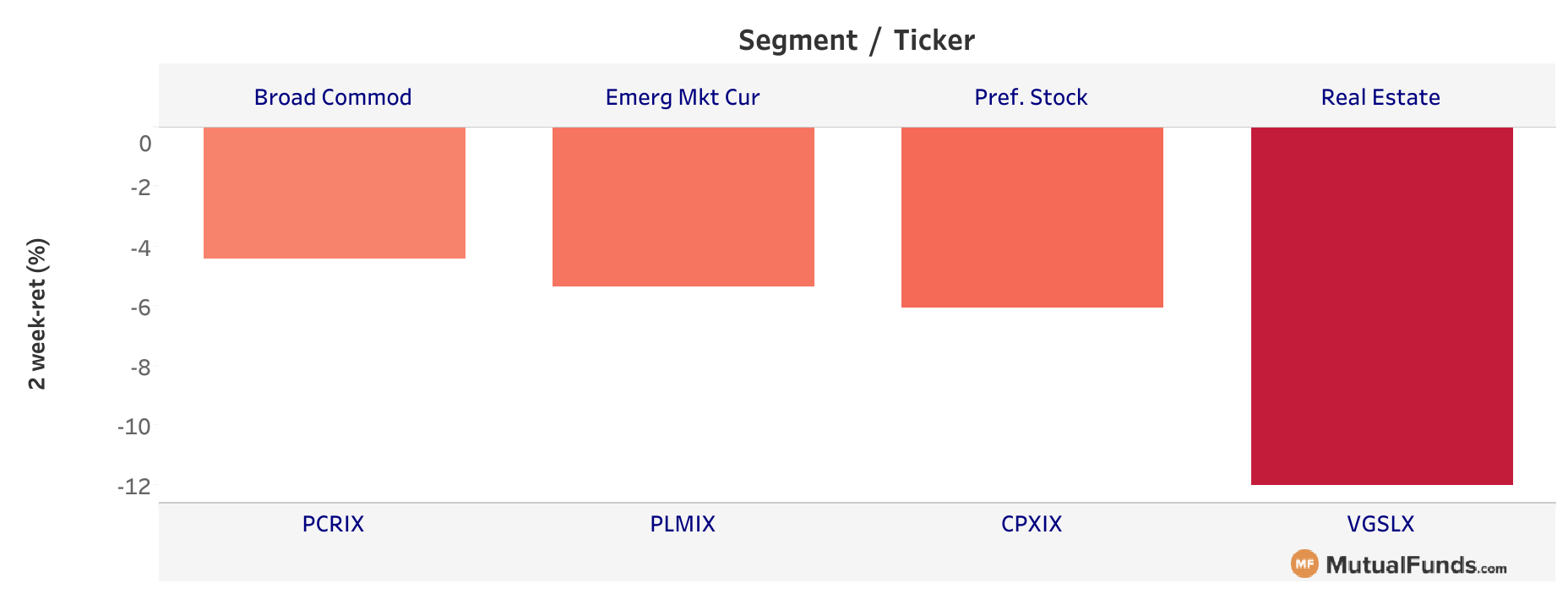 Segment / Ticker

Broad Commod
Emerg Mkt Cur
Pref. Stock
Real Estate

2 week-ret (%)

0
-2
-4
-6
-8
-10
-12

PCRIX
PLMIX
CPXIX
VGSLX

MF MutualFunds.com